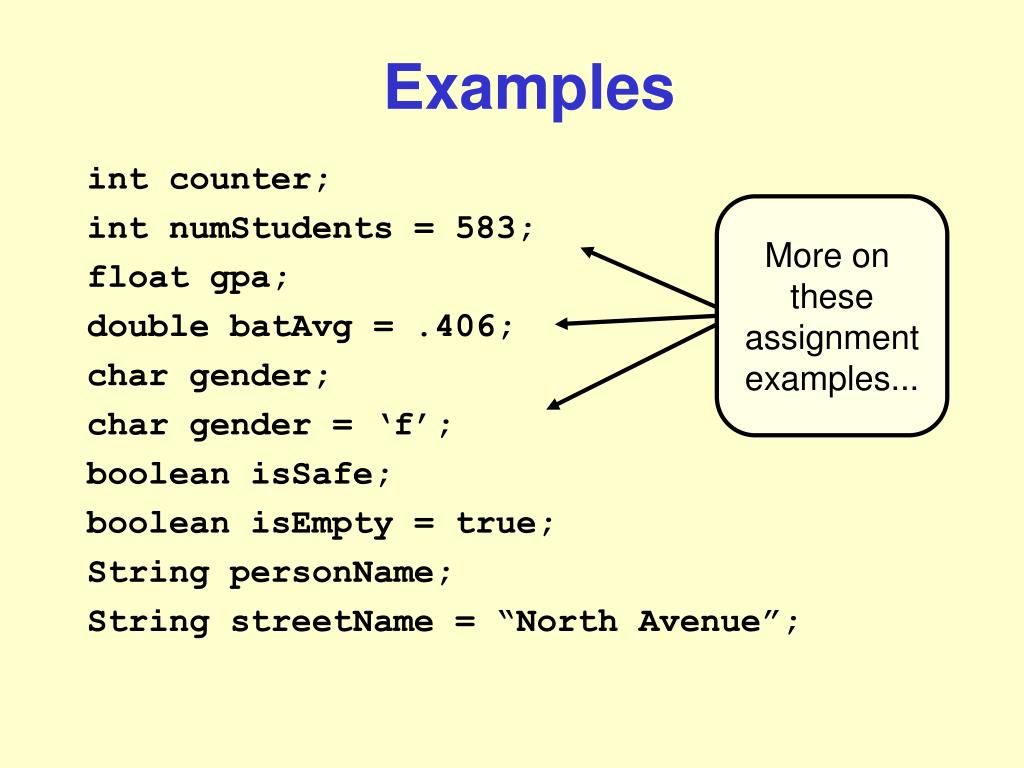 Examples

int counter;
int numStudents = 583;
float gpa;
double batAvg = .406;
char gender;
char gender = ‘f’;
boolean isSafe;
boolean isEmpty = true;
String personName;
String streetName = “North Avenue”;

More on these assignment examples...